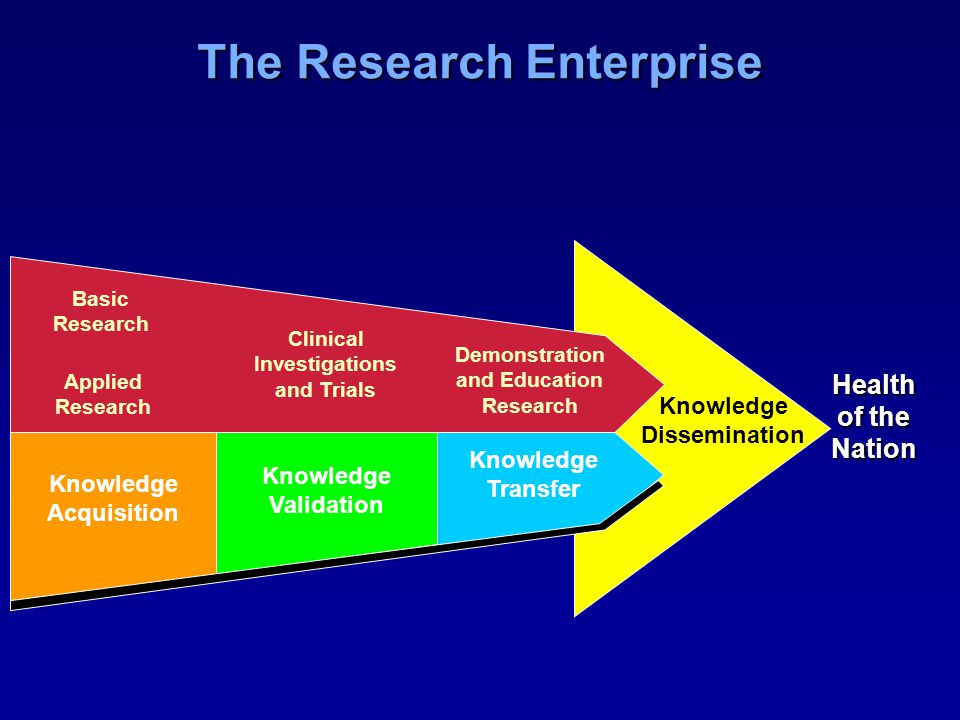 The Research Enterprise

Basic Research

Applied Research

Clinical Investigations and Trials

Demonstration and Education Research

Knowledge Acquisition

Knowledge Validation

Knowledge Transfer

Knowledge Dissemination

Health of the Nation